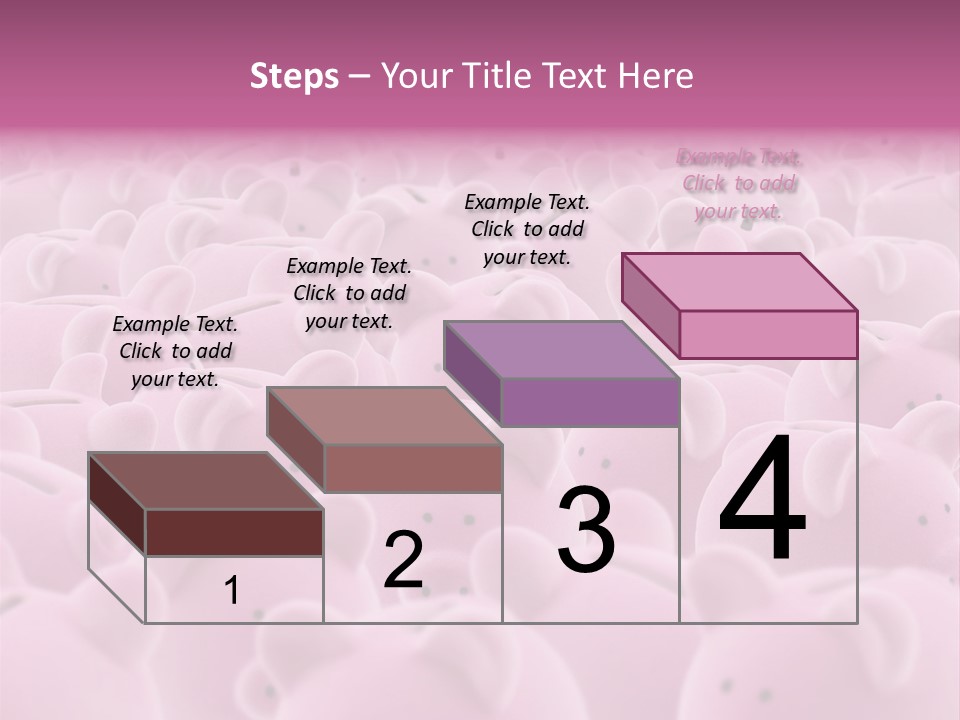 Steps – Your Title Text Here

Example Text. Click to add your text.

Example Text. Click to add your text.

Example Text. Click to add your text.

Example Text. Click to add your text.

1

2

3

4